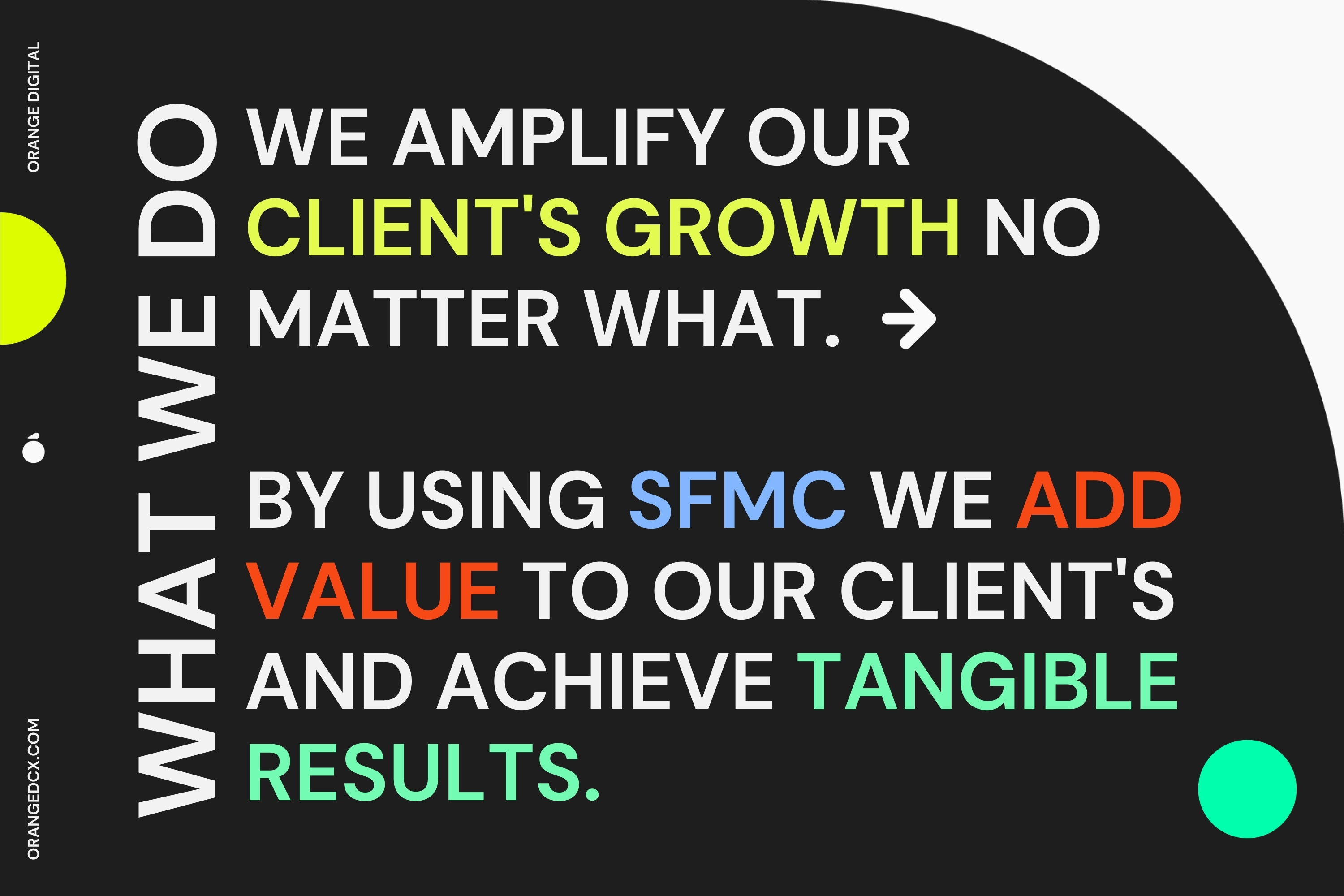 ORANGE DIGITAL

ORANGEDCX.COM

WHAT WE DO

WE AMPLIFY OUR CLIENT'S GROWTH NO MATTER WHAT. →

BY USING SFMC WE ADD VALUE TO OUR CLIENT'S AND ACHIEVE TANGIBLE RESULTS.